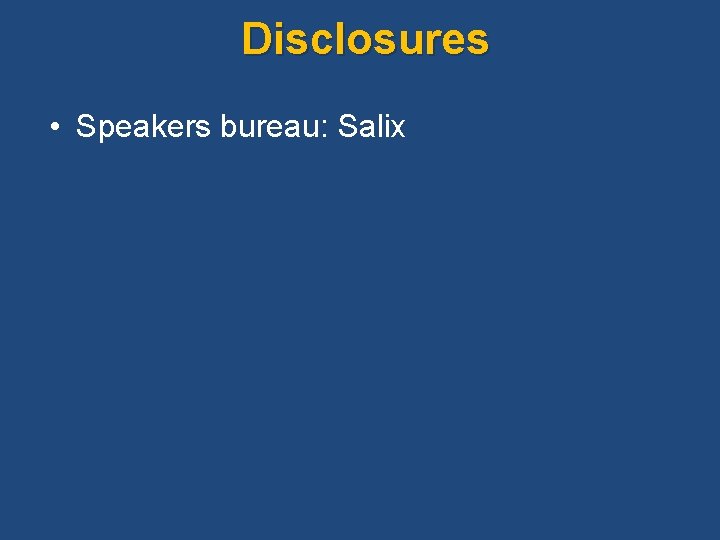 Disclosures

• Speakers bureau: Salix